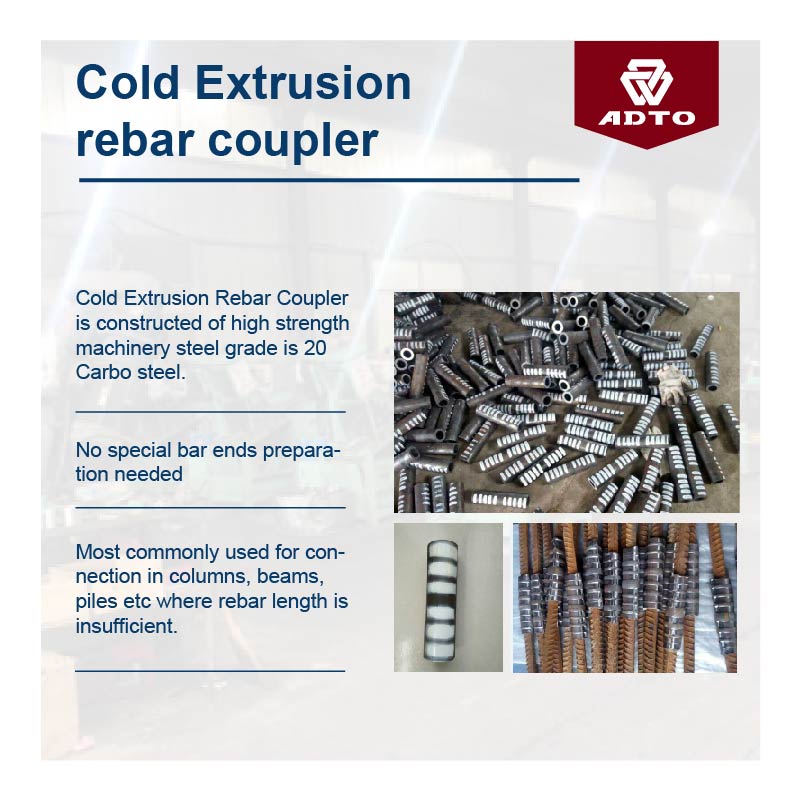 Cold Extrusion rebar coupler

ADTO

Cold Extrusion Rebar Coupler is constructed of high strength machinery steel grade is 20 Carbo steel.

No special bar ends preparation needed

Most commonly used for connection in columns, beams, piles etc where rebar length is insufficient.